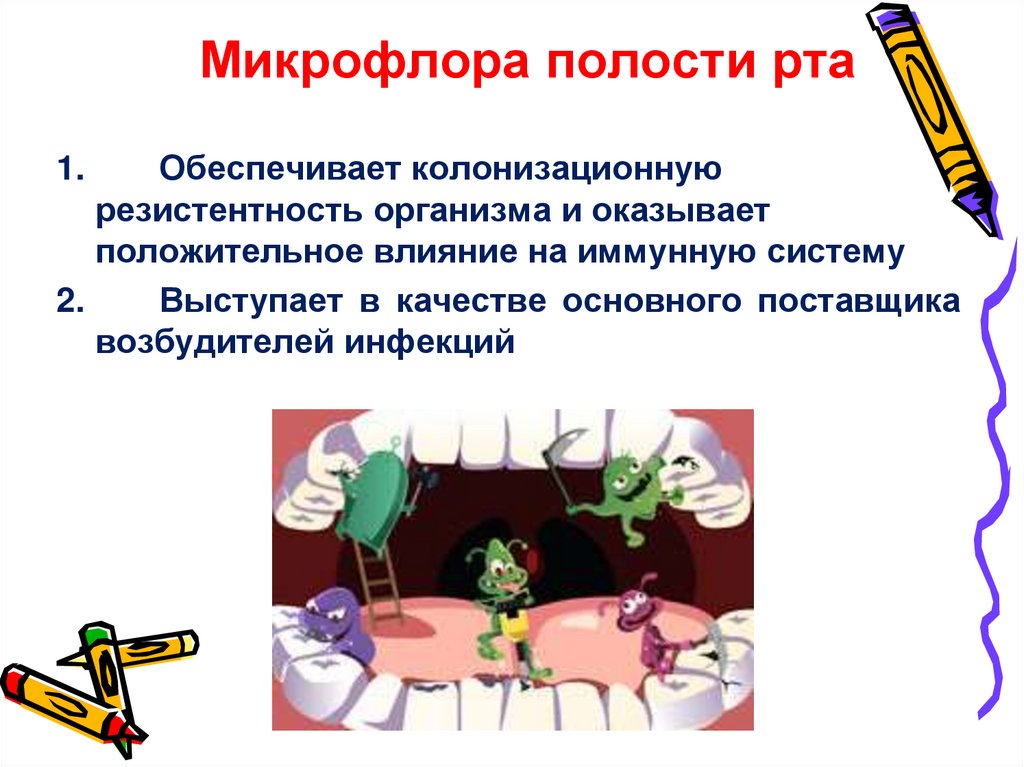 Микрофлора полости рта

1. Обеспечивает колонизационную резистентность организма и оказывает положительное влияние на иммунную систему

2. Выступает в качестве основного поставщика возбудителей инфекций